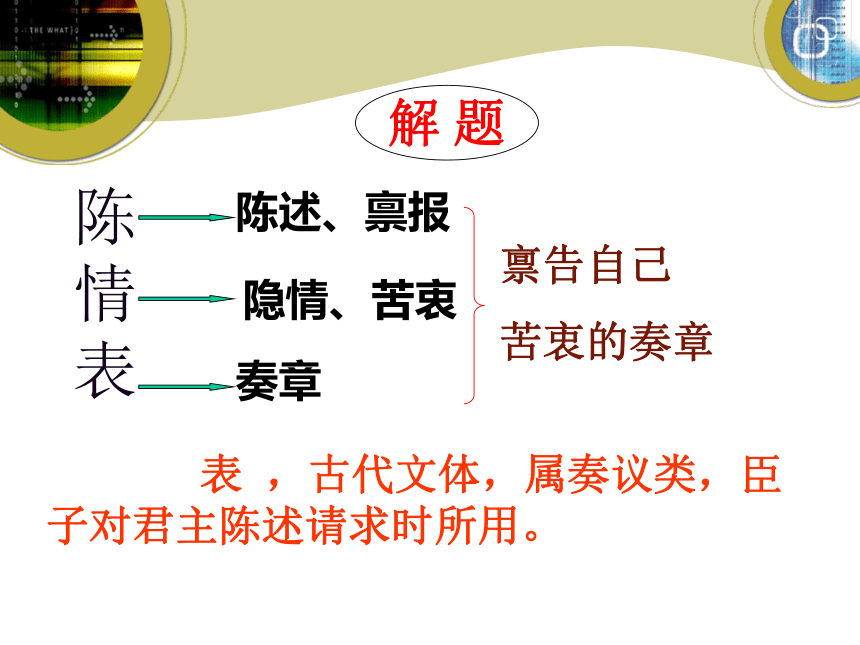 THE WHAT

解 题

陈 陈述、禀报

情 隐情、苦衷

表 奏章

禀告自己

苦衷的奏章

表 ，古代文体，属奏议类，臣子对君主陈述请求时所用。